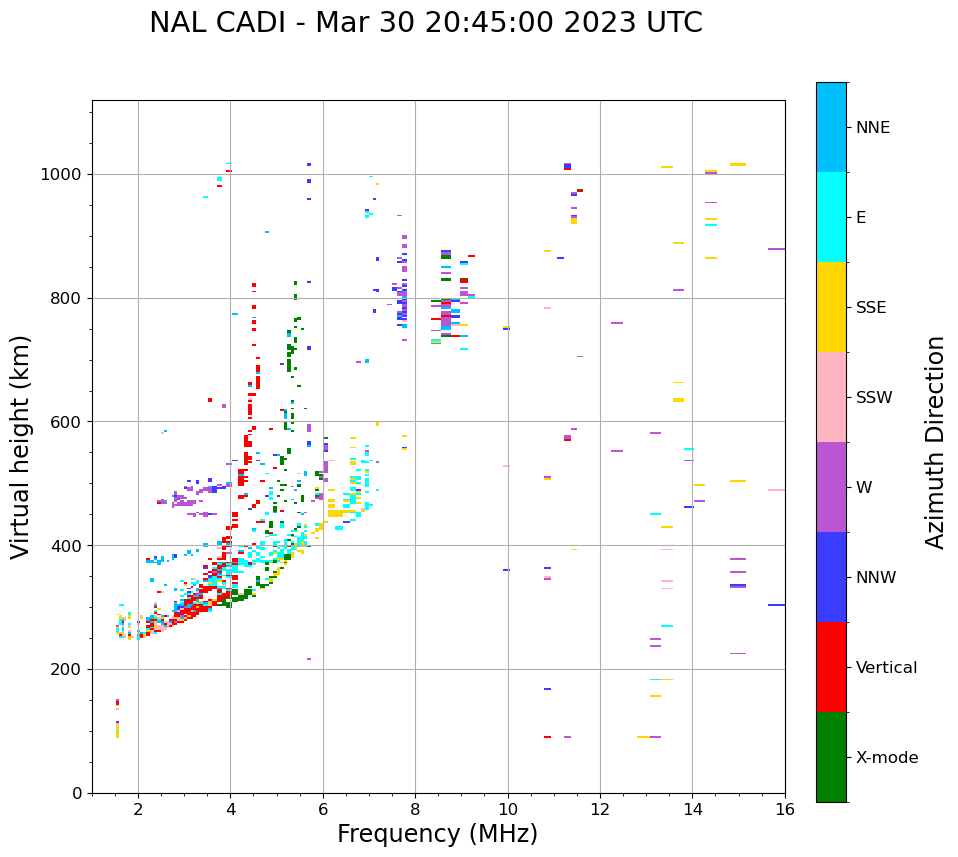 NAL CADI - Mar 30 20:45:00 2023 UTC

Virtual height (km)

1000
800
600
400
200
0

2
4
6
8
10
12
14
16

Frequency (MHz)

NNE
E
SSE
SSW
W
NNW
Vertical
X-mode

Azimuth Direction